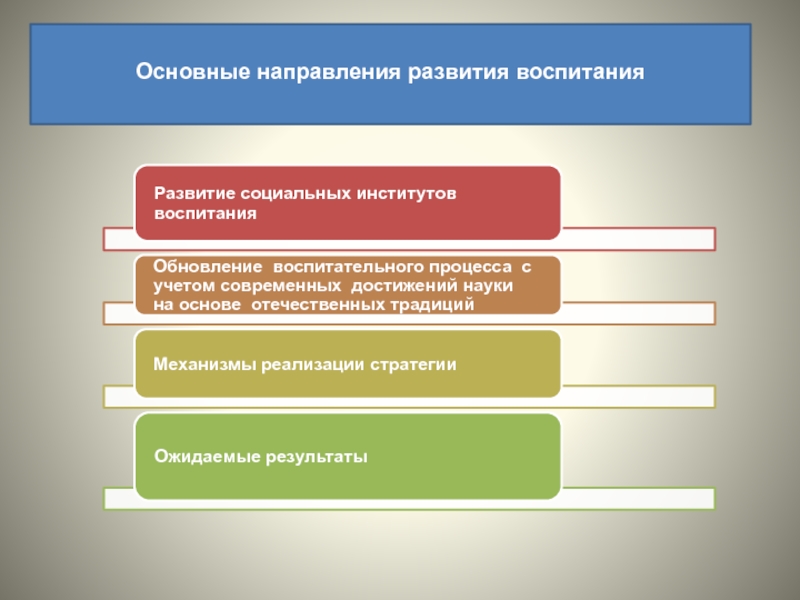 Основные направления развития воспитания

Развитие социальных институтов воспитания

Обновление воспитательного процесса с учетом современных достижений науки на основе отечественных традиций

Механизмы реализации стратегии

Ожидаемые результаты